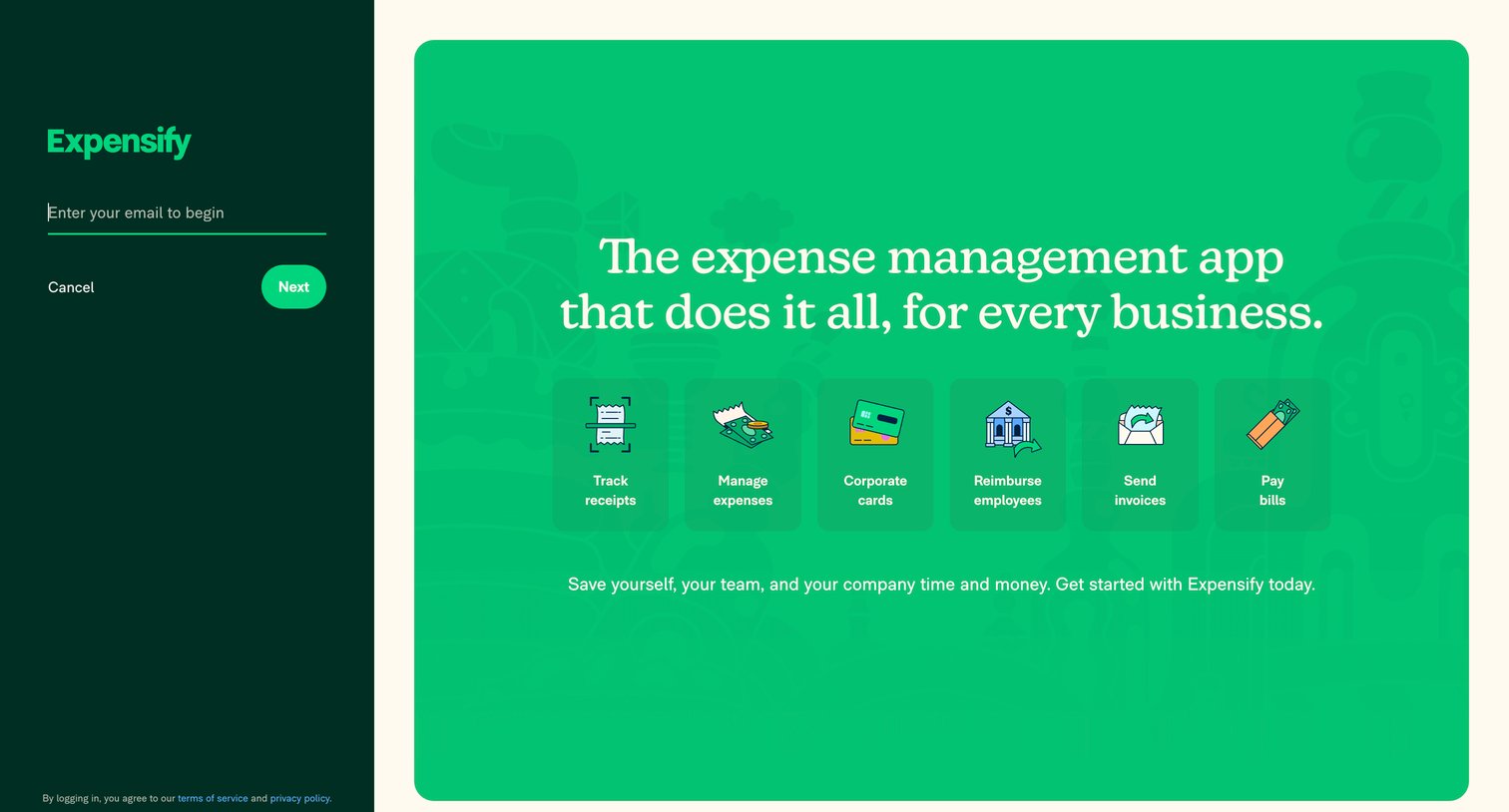 Expensify

Enter your email to begin

Cancel

Next

By logging in, you agree to our terms of service and privacy policy.

The expense management app that does it all, for every business.

Track receipts

Manage expenses

Corporate cards

Reimburse employees

Send invoices

Pay bills

Save yourself, your team, and your company time and money. Get started with Expensify today.